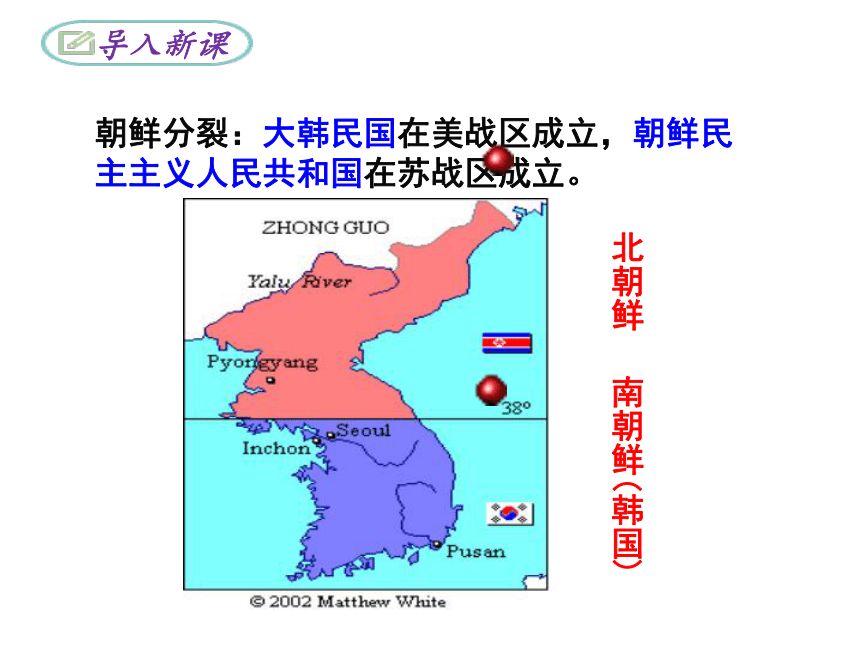 导入新课

朝鲜分裂：大韩民国在美战区成立，朝鲜民主主义人民共和国在苏战区成立。

ZHONG GUO

Yalu River

Pyongyang

38°

Seoul

Inchon

Pusan

© 2002 Matthew White

北朝鲜

南朝鲜（韩国）